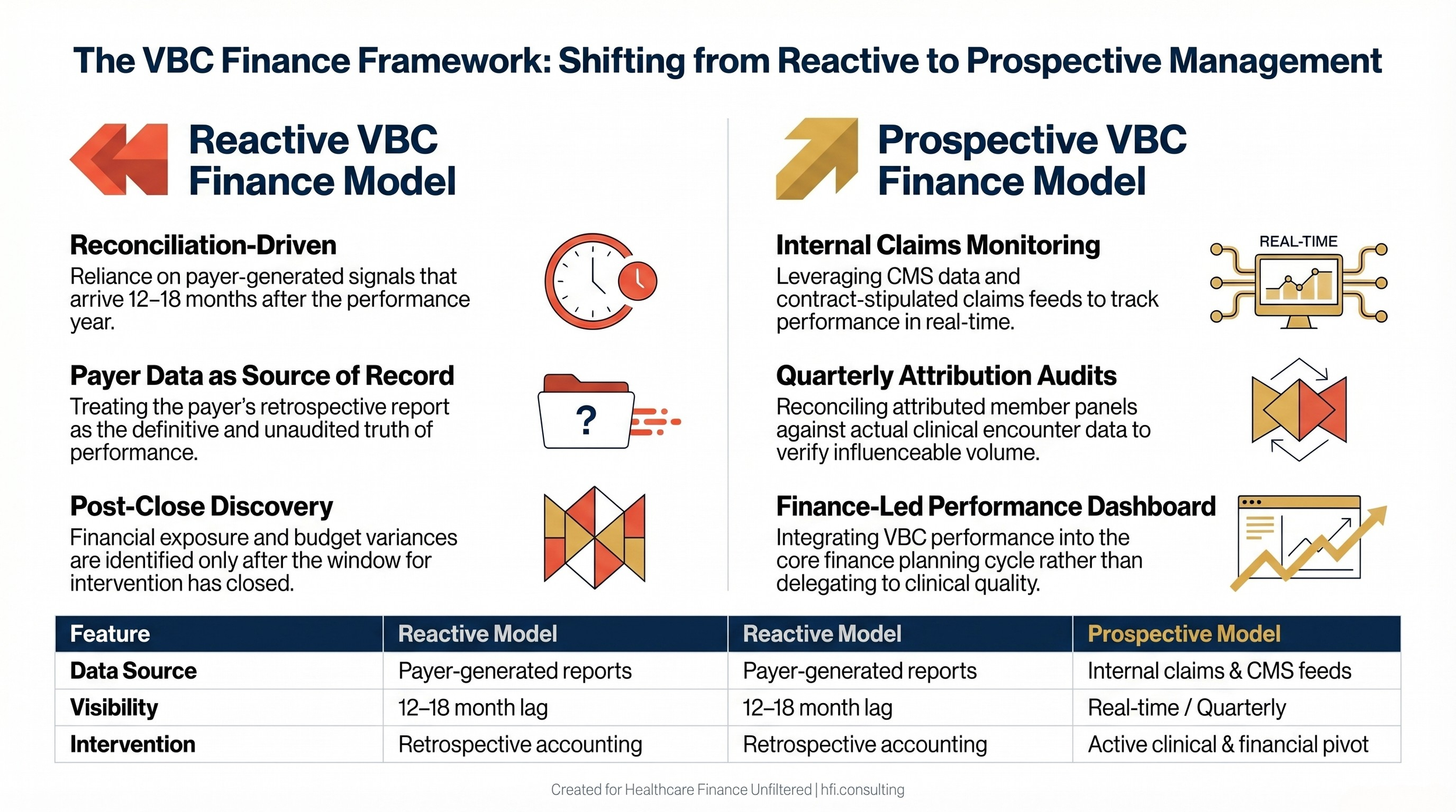 The VBC Finance Framework: Shifting from Reactive to Prospective Management

Reactive VBC Finance Model

Reconciliation-Driven
Reliance on payer-generated signals that arrive 12–18 months after the performance year.

Payer Data as Source of Record
Treating the payer's retrospective report as the definitive and unaudited truth of performance.

?

Post-Close Discovery
Financial exposure and budget variances are identified only after the window for intervention has closed.

Prospective VBC Finance Model

Internal Claims Monitoring
Leveraging CMS data and contract-stipulated claims feeds to track performance in real-time.

REAL-TIME

Quarterly Attribution Audits
Reconciling attributed member panels against actual clinical encounter data to verify influenceable volume.

Finance-Led Performance Dashboard
Integrating VBC performance into the core finance planning cycle rather than delegating to clinical quality.

| Feature | Reactive Model | Reactive Model | Prospective Model |
|---|---|---|---|
| Data Source | Payer-generated reports | Payer-generated reports | Internal claims & CMS feeds |
| Visibility | 12–18 month lag | 12–18 month lag | Real-time / Quarterly |
| Intervention | Retrospective accounting | Retrospective accounting | Active clinical & financial pivot |

Created for Healthcare Finance Unfiltered | hfi.consulting